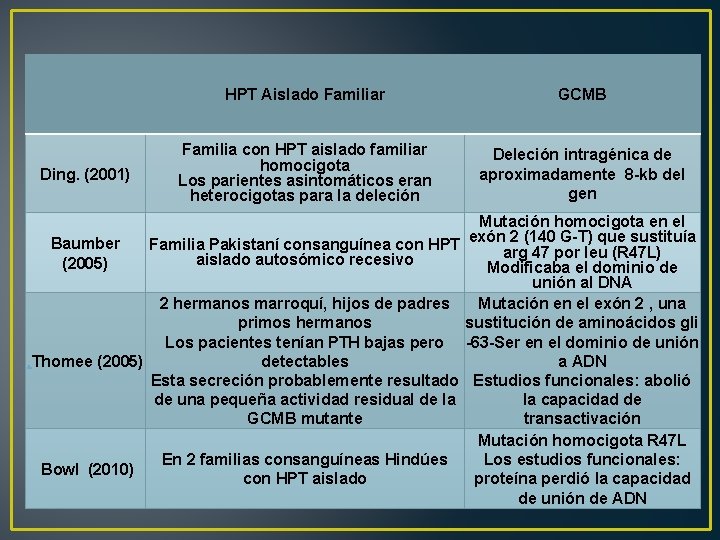 | | HPT Aislado Familiar | GCMB |
|---|---|---|
| Ding. (2001) | Familia con HPT aislado familiar homocigota Los parientes asintomáticos eran heterocigotas para la deleción | Deleción intragénica de aproximadamente 8-kb del gen |
| Baumber (2005) | Familia Pakistaní consanguínea con HPT aislado autosómico recesivo | Mutación homocigota en el exón 2 (140 G-T) que sustituía arg 47 por leu (R47L) Modificaba el dominio de unión al DNA |
| Thomee (2005) | 2 hermanos marroquí, hijos de padres primos hermanos Los pacientes tenían PTH bajas pero detectables Esta secreción probablemente resultado de una pequeña actividad residual de la GCMB mutante | Mutación en el exón 2 , una sustitución de aminoácidos gli -63-Ser en el dominio de unión a ADN Estudios funcionales: abolió la capacidad de transactivación |
| Bowl (2010) | En 2 familias consanguíneas Hindúes con HPT aislado | Mutación homocigota R47L Los estudios funcionales: proteína perdió la capacidad de unión de ADN |